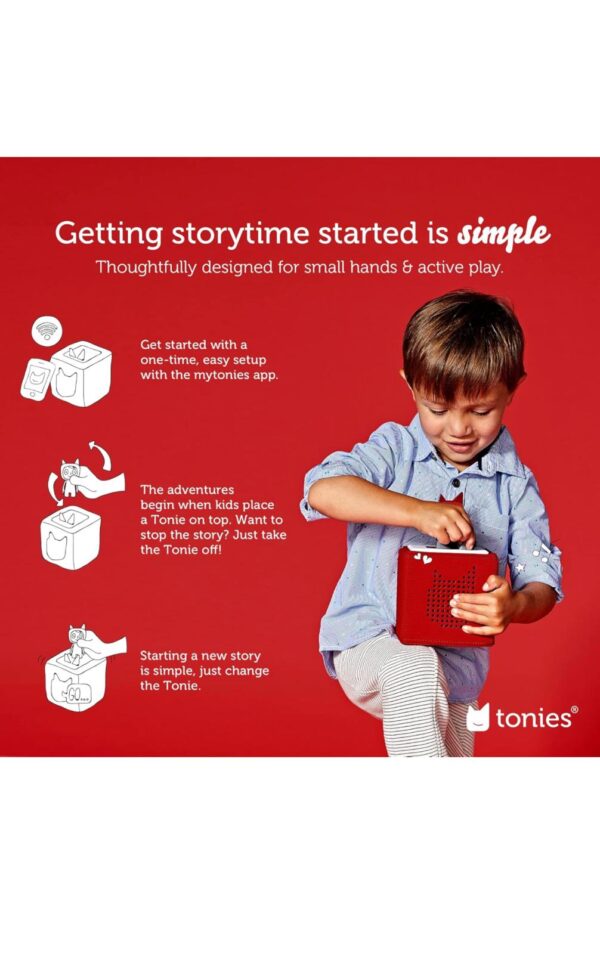 Getting storytime started is simple

Thoughtfully designed for small hands & active play.

Get started with a one-time, easy setup with the mytonies app.

The adventures begin when kids place a Tonie on top. Want to stop the story? Just take the Tonie off!

Starting a new story is simple, just change the Tonie.

tonies®